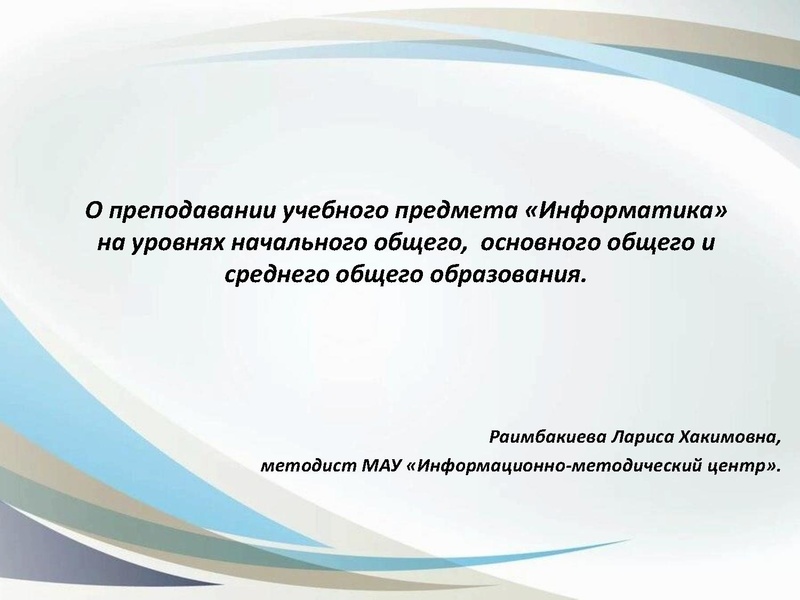 О преподавании учебного предмета «Информатика» на уровнях начального общего,  основного общего и среднего общего образования.

Раимбакиева Лариса Хакимовна,
методист МАУ «Информационно-методический центр».